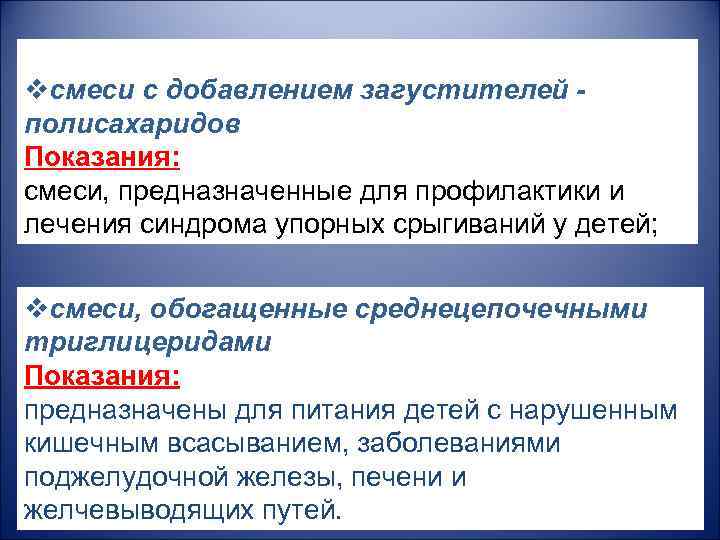 ❖смеси с добавлением загустителей - полисахаридов
Показания:
смеси, предназначенные для профилактики и лечения синдрома упорных срыгиваний у детей;

❖смеси, обогащенные среднецепочечными триглицеридами
Показания:
предназначены для питания детей с нарушенным кишечным всасыванием, заболеваниями поджелудочной железы, печени и желчевыводящих путей.